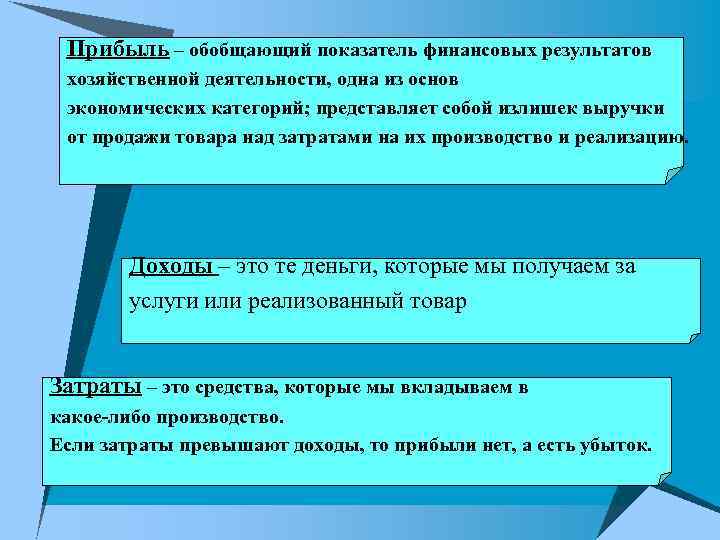 Прибыль – обобщающий показатель финансовых результатов хозяйственной деятельности, одна из основ экономических категорий; представляет собой излишек выручки от продажи товара над затратами на их производство и реализацию.

Доходы – это те деньги, которые мы получаем за услуги или реализованный товар

Затраты – это средства, которые мы вкладываем в какое-либо производство.
Если затраты превышают доходы, то прибыли нет, а есть убыток.